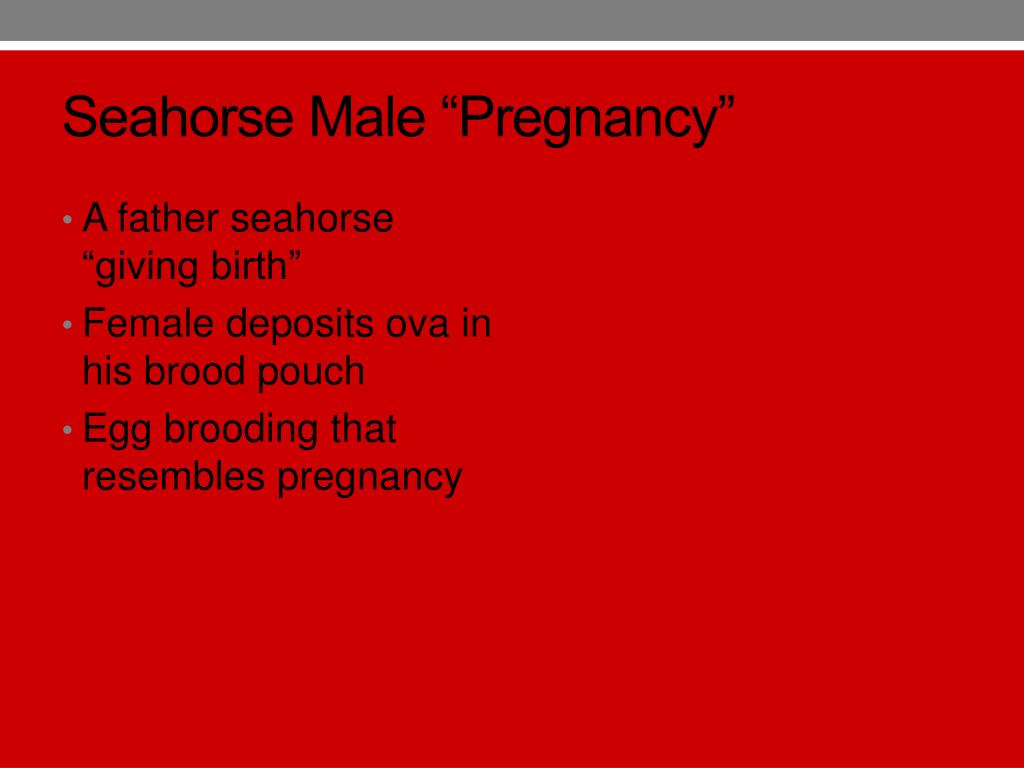 Seahorse Male “Pregnancy”

• A father seahorse “giving birth”
• Female deposits ova in his brood pouch
• Egg brooding that resembles pregnancy